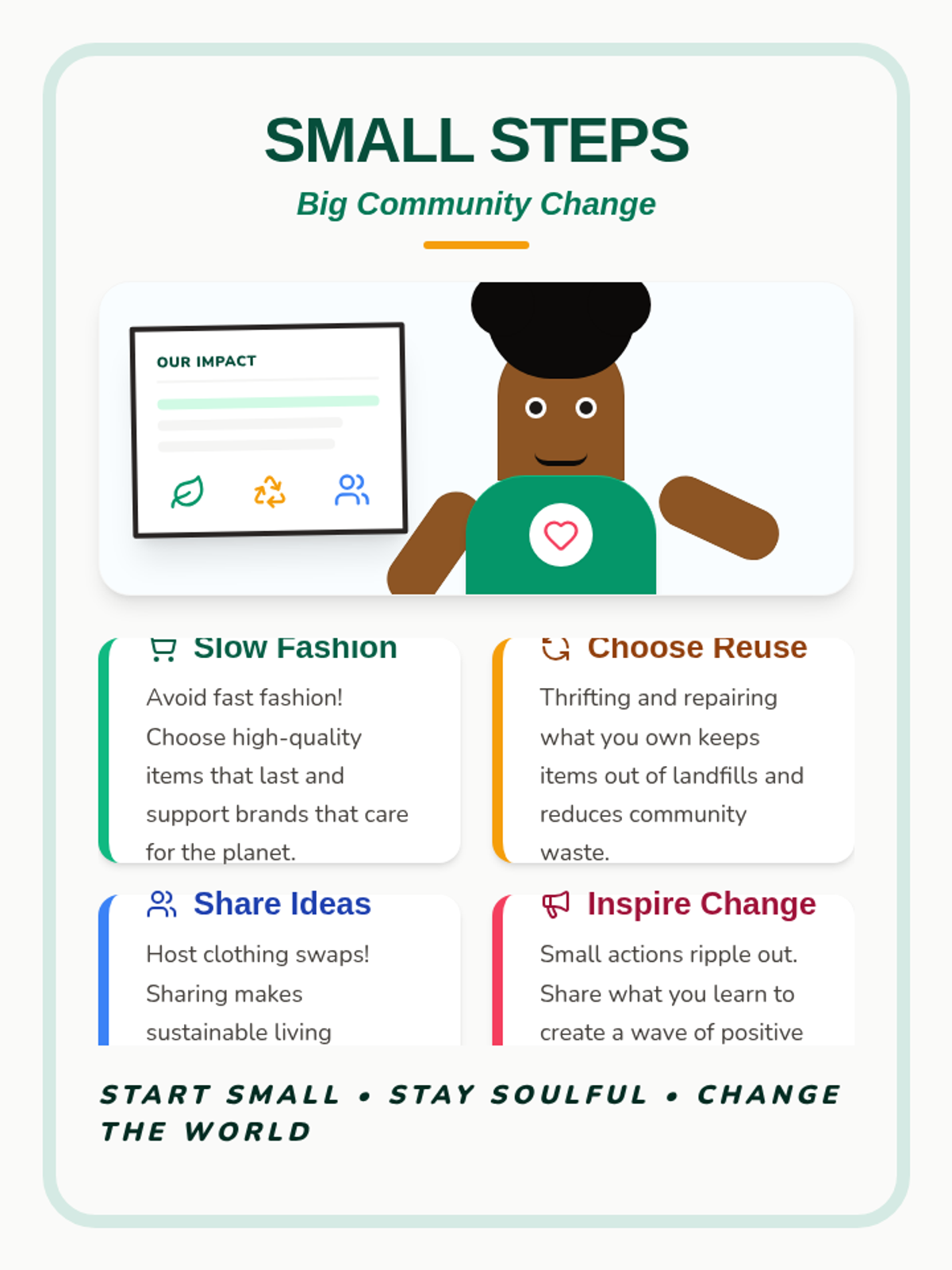 SMALL STEPS
Big Community Change

OUR IMPACT

Slow Fashion
Avoid fast fashion! Choose high-quality items that last and support brands that care for the planet.

Choose Reuse
Thrifting and repairing what you own keeps items out of landfills and reduces community waste.

Share Ideas
Host clothing swaps! Sharing makes sustainable living

Inspire Change
Small actions ripple out. Share what you learn to create a wave of positive

START SMALL • STAY SOULFUL • CHANGE THE WORLD